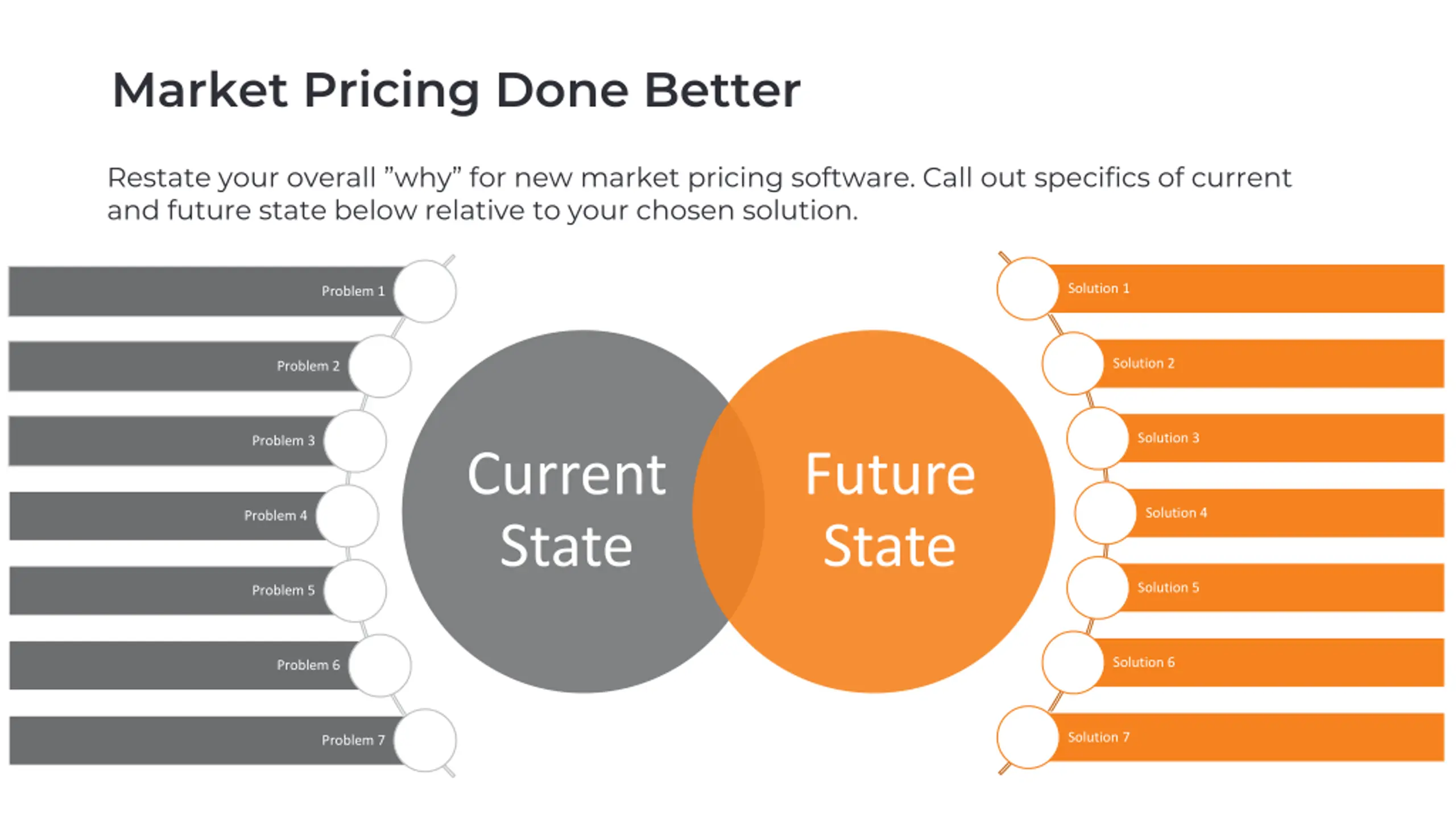 Market Pricing Done Better

Restate your overall ”why” for new market pricing software. Call out specifics of current and future state below relative to your chosen solution.

Problem 1

Problem 2

Problem 3

Problem 4

Problem 5

Problem 6

Problem 7

Current State

Future State

Solution 1

Solution 2

Solution 3

Solution 4

Solution 5

Solution 6

Solution 7